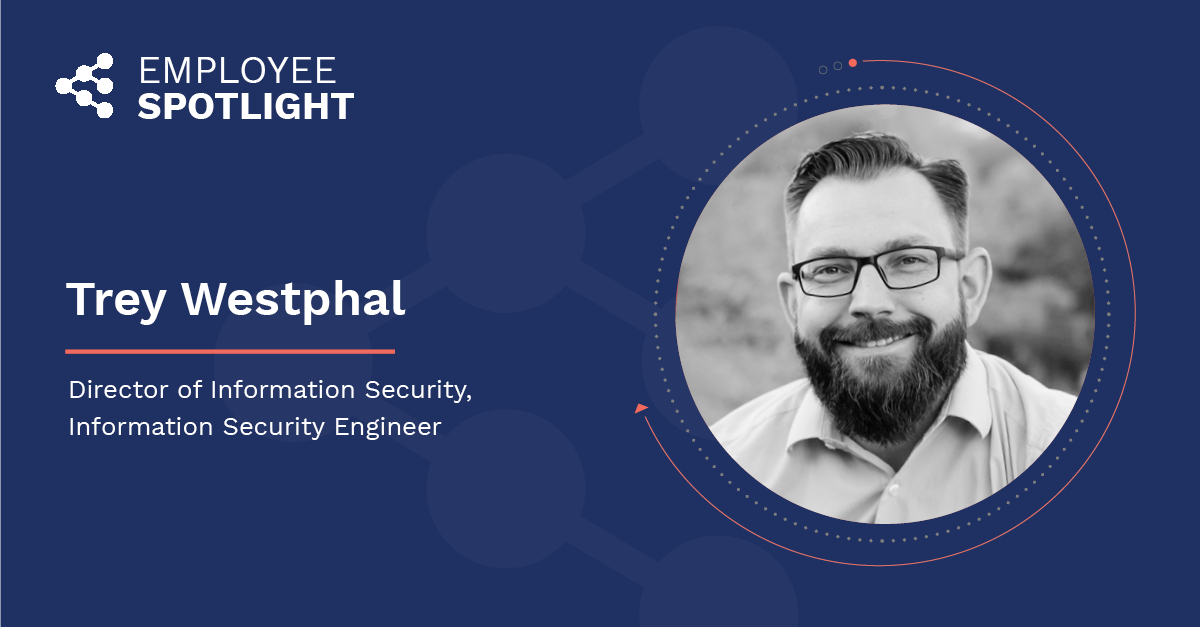 EMPLOYEE
SPOTLIGHT

Trey Westphal

Director of Information Security,
Information Security Engineer